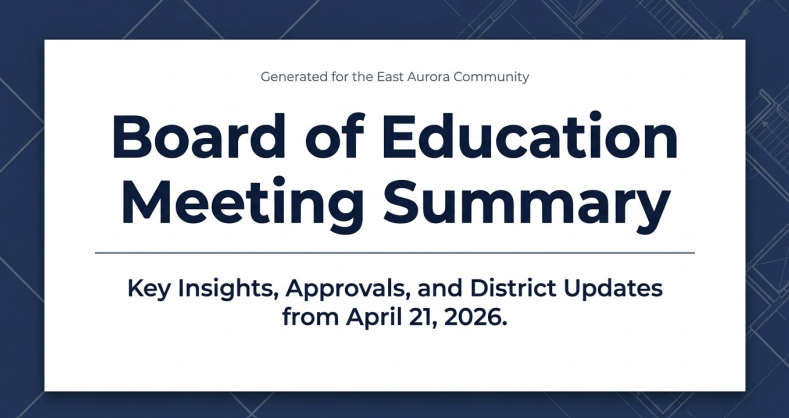 Generated for the East Aurora Community

Board of Education Meeting Summary

Key Insights, Approvals, and District Updates from April 21, 2026.